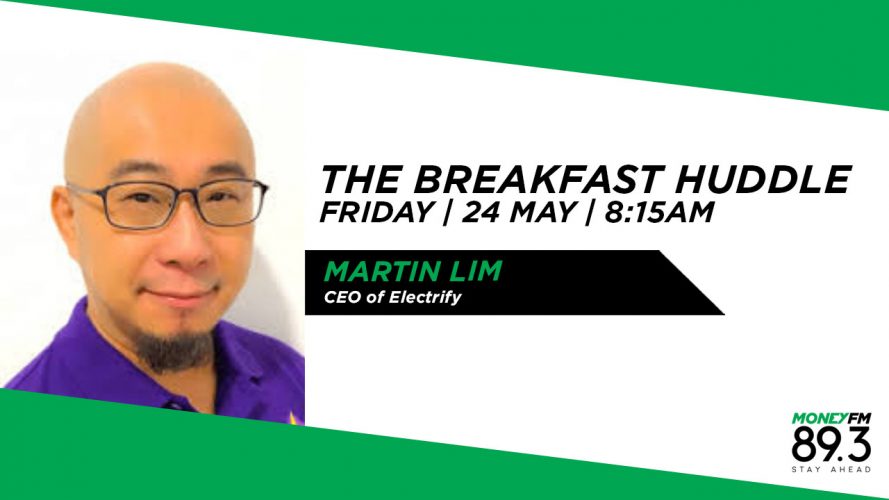 THE BREAKFAST HUDDLE
FRIDAY | 24 MAY | 8:15AM

MARTIN LIM
CEO of Electrify

MONEYFM
89.3
STAY AHEAD